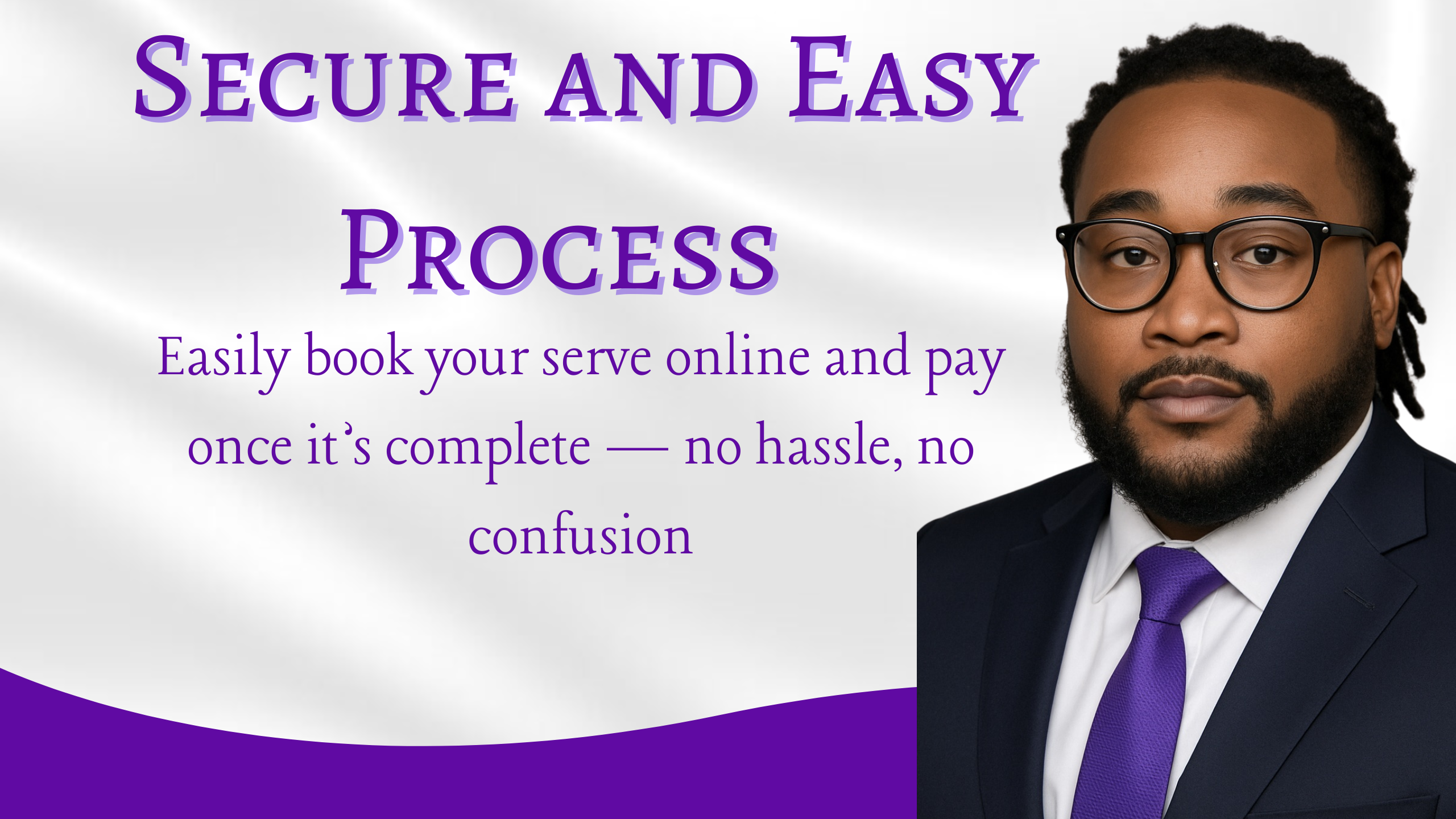 Secure and Easy Process

Easily book your serve online and pay once it's complete — no hassle, no confusion